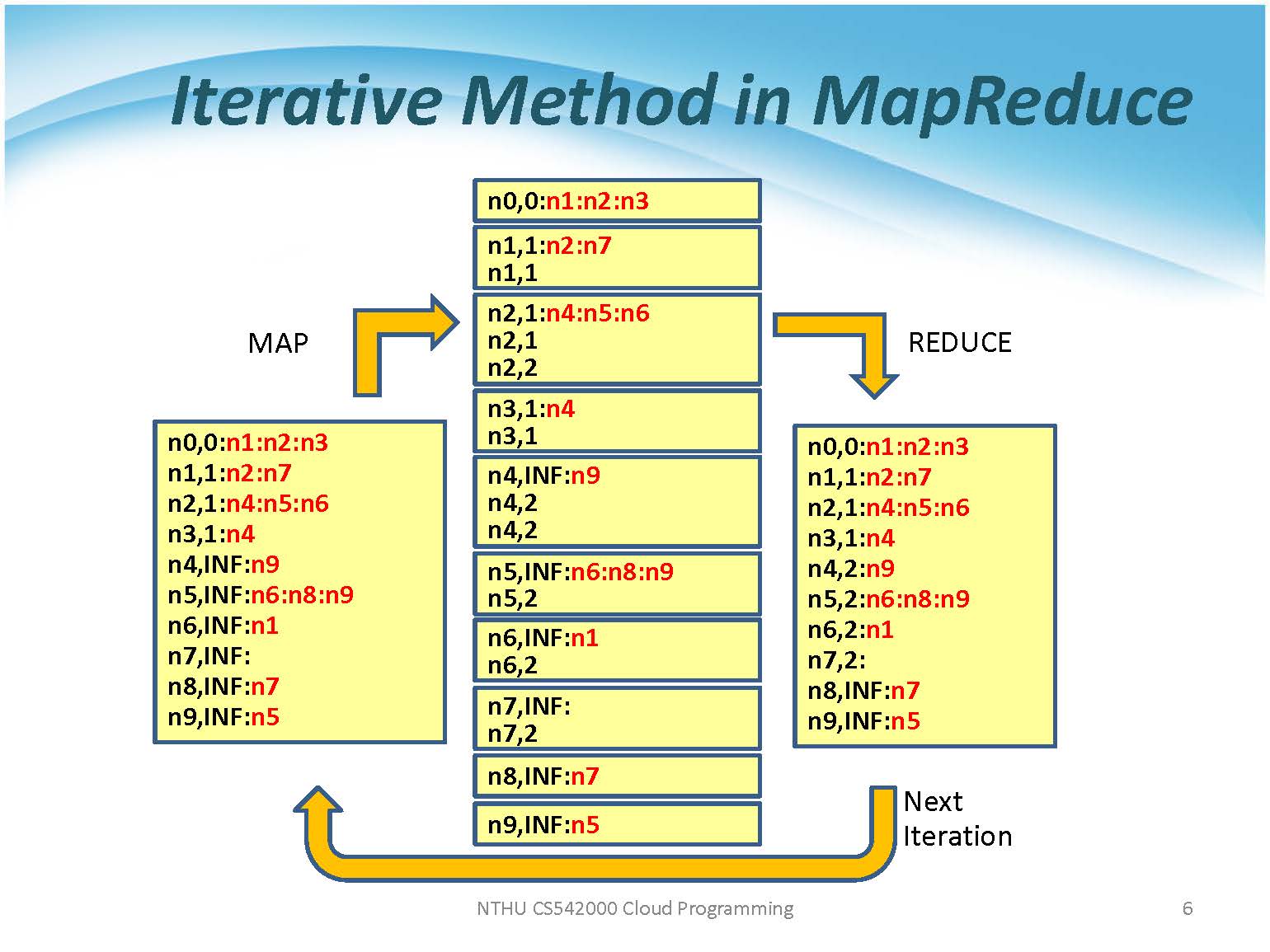 Iterative Method in MapReduce

MAP

n0,0:n1:n2:n3
n1,1:n2:n7
n2,1:n4:n5:n6
n3,1:n4
n4,INF:n9
n5,INF:n6:n8:n9
n6,INF:n1
n7,INF:
n8,INF:n7
n9,INF:n5

n0,0:n1:n2:n3

n1,1:n2:n7
n1,1

n2,1:n4:n5:n6
n2,1
n2,2

n3,1:n4
n3,1

n4,INF:n9
n4,2
n4,2

n5,INF:n6:n8:n9
n5,2

n6,INF:n1
n6,2

n7,INF:
n7,2

n8,INF:n7

n9,INF:n5

REDUCE

n0,0:n1:n2:n3
n1,1:n2:n7
n2,1:n4:n5:n6
n3,1:n4
n4,2:n9
n5,2:n6:n8:n9
n6,2:n1
n7,2:
n8,INF:n7
n9,INF:n5

Next Iteration

NTHU CS542000 Cloud Programming

6